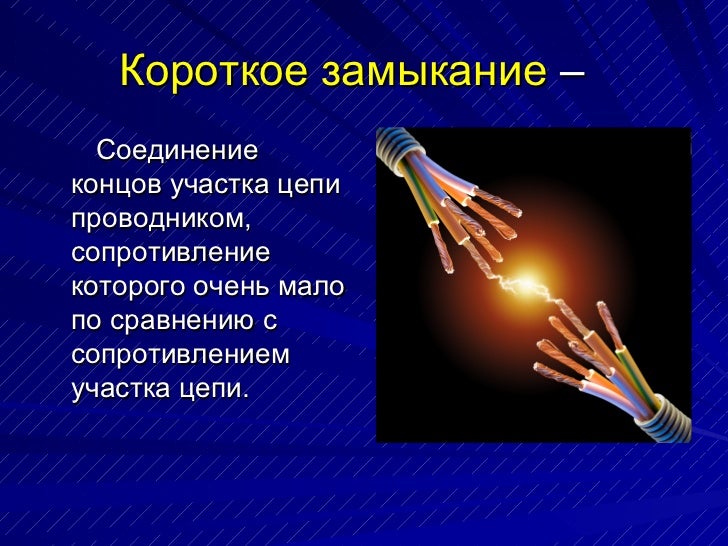 Короткое замыкание –

Соединение концов участка цепи проводником, сопротивление которого очень мало по сравнению с сопротивлением участка цепи.